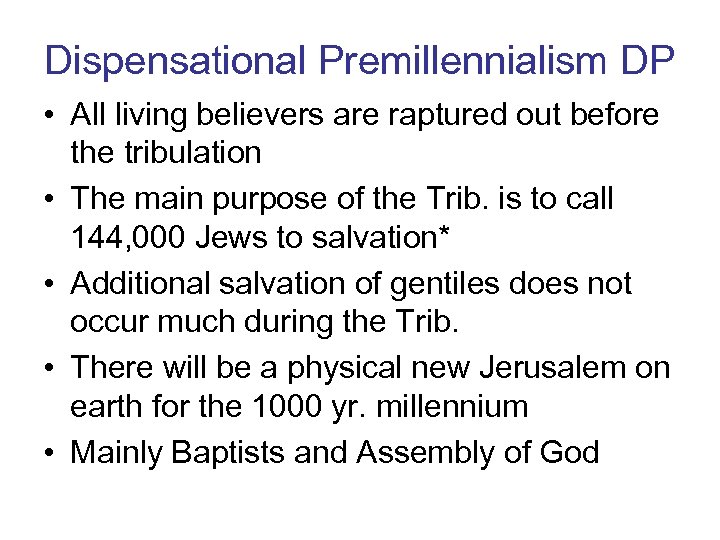 Dispensational Premillennialism DP

• All living believers are raptured out before the tribulation
• The main purpose of the Trib. is to call 144,000 Jews to salvation*
• Additional salvation of gentiles does not occur much during the Trib.
• There will be a physical new Jerusalem on earth for the 1000 yr. millennium
• Mainly Baptists and Assembly of God